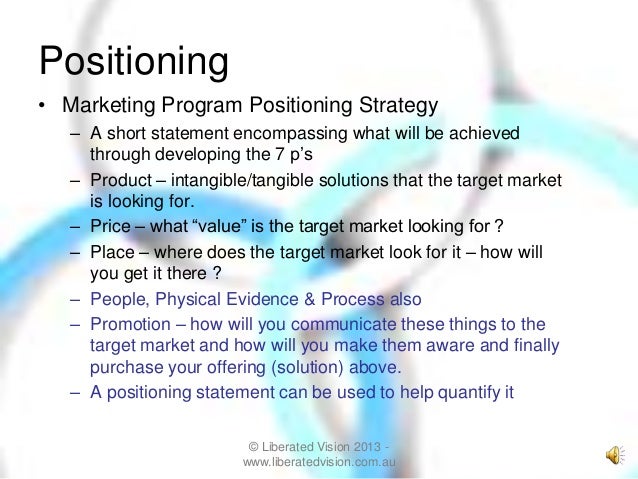 Positioning

• Marketing Program Positioning Strategy
– A short statement encompassing what will be achieved through developing the 7 p's
– Product – intangible/tangible solutions that the target market is looking for.
– Price – what "value" is the target market looking for ?
– Place – where does the target market look for it – how will you get it there ?
– People, Physical Evidence & Process also
– Promotion – how will you communicate these things to the target market and how will you make them aware and finally purchase your offering (solution) above.
– A positioning statement can be used to help quantify it

© Liberated Vision 2013 - www.liberatedvision.com.au